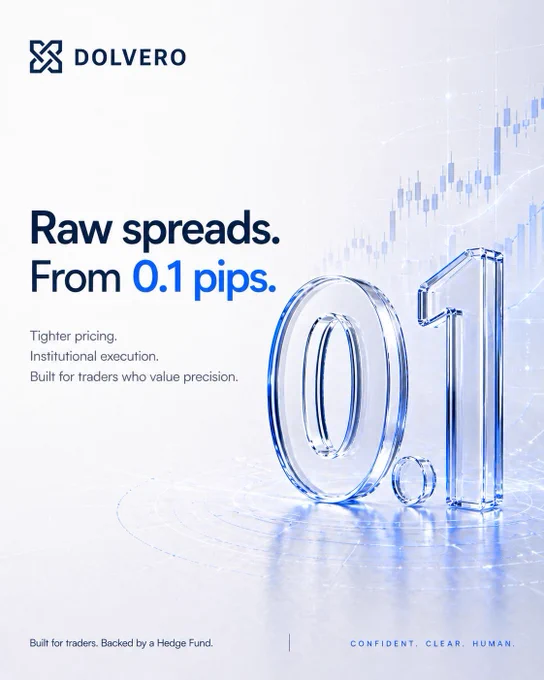 DOLVERO

Raw spreads.
From 0.1 pips.

Tighter pricing.
Institutional execution.
Built for traders who value precision.

0.1

Built for traders. Backed by a Hedge Fund.

CONFIDENT. CLEAR. HUMAN.